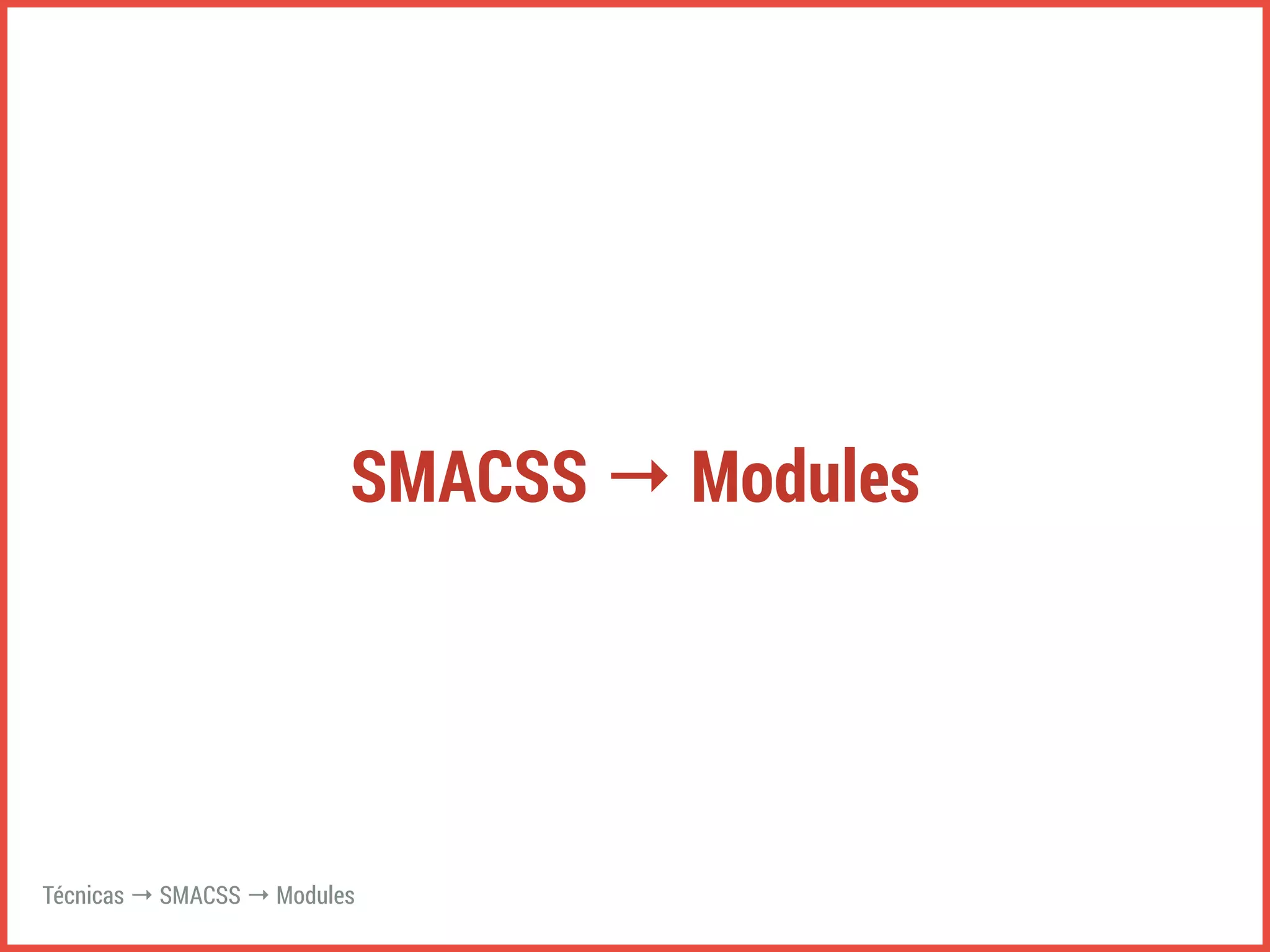 SMACSS → Modules

Técnicas → SMACSS → Modules